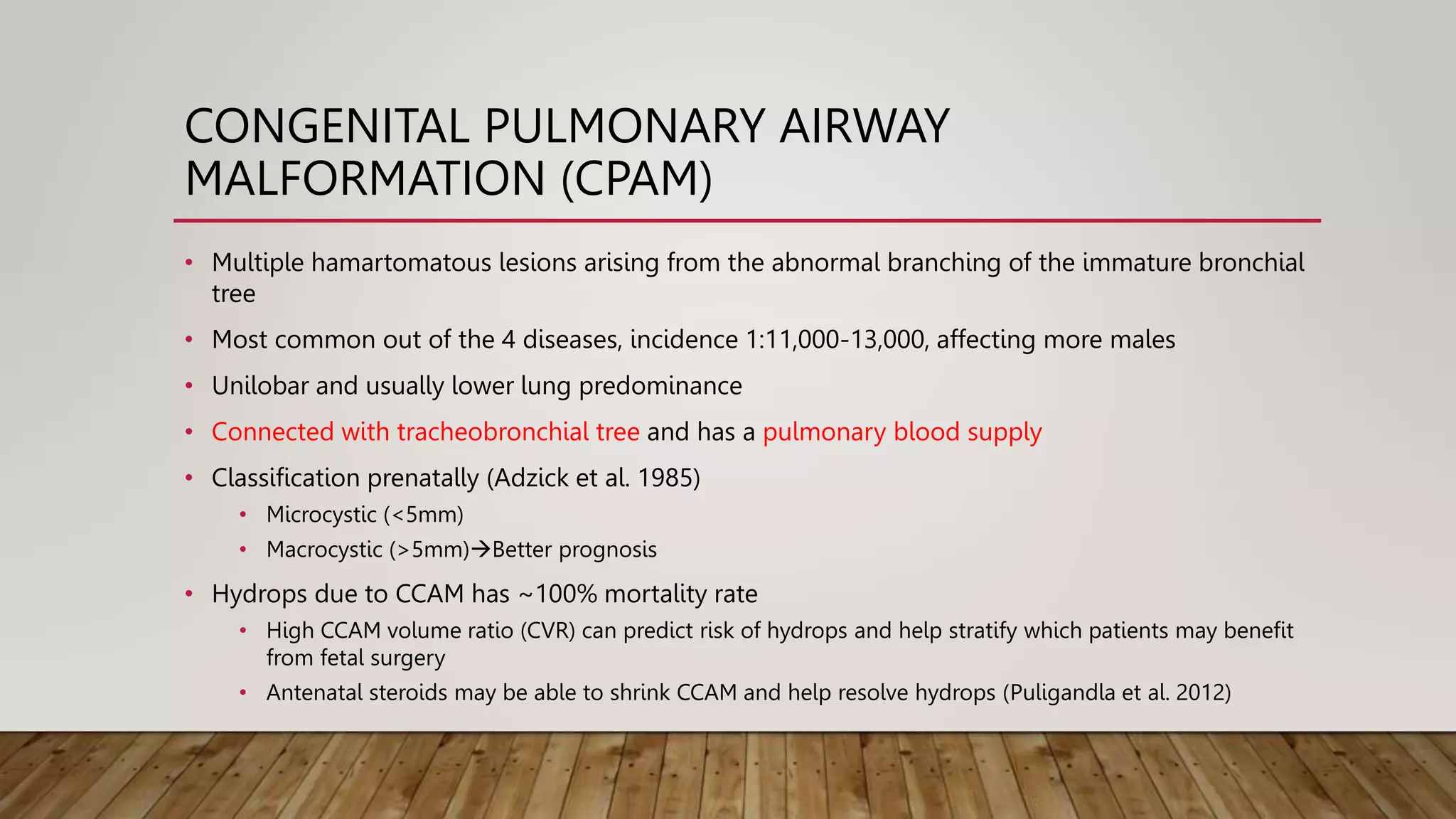 CONGENITAL PULMONARY AIRWAY MALFORMATION (CPAM)

• Multiple hamartomatous lesions arising from the abnormal branching of the immature bronchial tree

• Most common out of the 4 diseases, incidence 1:11,000-13,000, affecting more males

• Unilobar and usually lower lung predominance

• Connected with tracheobronchial tree and has a pulmonary blood supply

• Classification prenatally (Adzick et al. 1985)
  • Microcystic (<5mm)
  • Macrocystic (>5mm)→Better prognosis

• Hydrops due to CCAM has ~100% mortality rate
  • High CCAM volume ratio (CVR) can predict risk of hydrops and help stratify which patients may benefit from fetal surgery
  • Antenatal steroids may be able to shrink CCAM and help resolve hydrops (Puligandla et al. 2012)